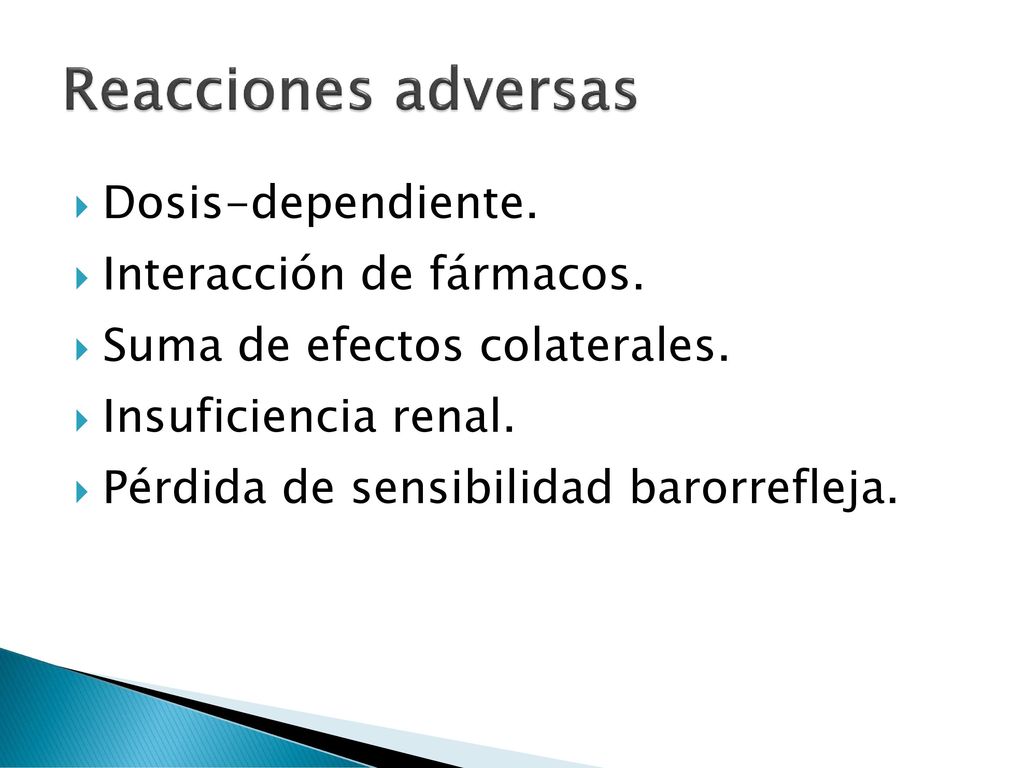 Reacciones adversas

Dosis-dependiente.
Interacción de fármacos.
Suma de efectos colaterales.
Insuficiencia renal.
Pérdida de sensibilidad barorrefleja.